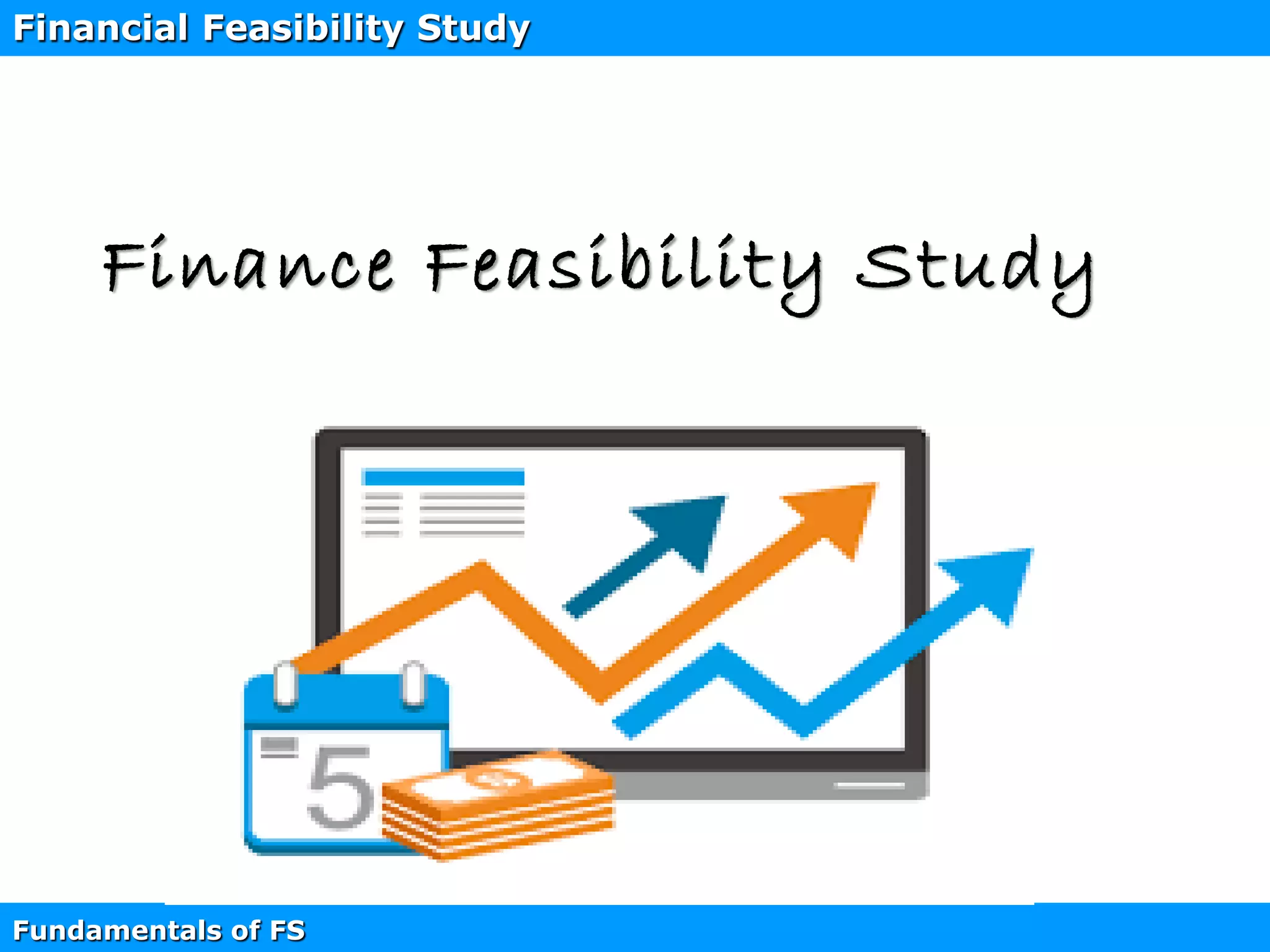 Financial Feasibility Study

Finance Feasibility Study

5

Fundamentals of FS